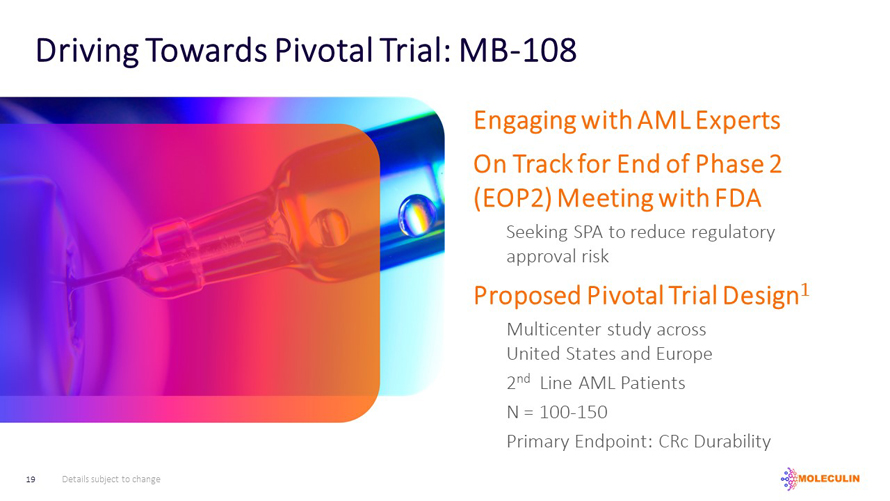 Driving Towards Pivotal Trial: MB-108

Engaging with AML Experts

On Track for End of Phase 2 (EOP2) Meeting with FDA

Seeking SPA to reduce regulatory approval risk

Proposed Pivotal Trial Design$^1$

Multicenter study across United States and Europe

2$^{nd}$ Line AML Patients

N = 100-150

Primary Endpoint: CRc Durability

19 Details subject to change

MOLECULIN